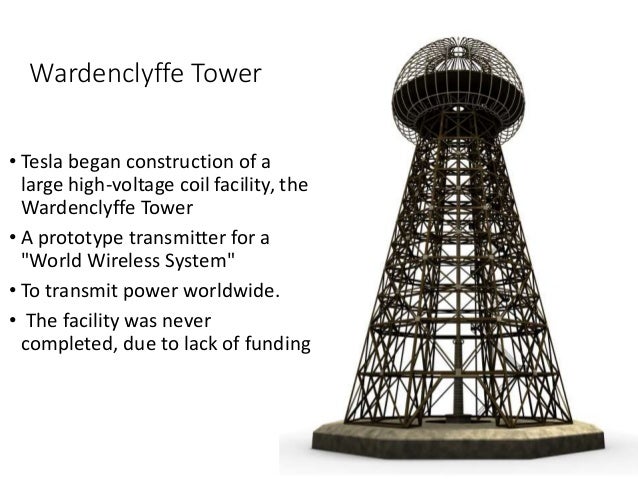 Wardenclyffe Tower

• Tesla began construction of a large high-voltage coil facility, the Wardenclyffe Tower

• A prototype transmitter for a "World Wireless System"

• To transmit power worldwide.

• The facility was never completed, due to lack of funding